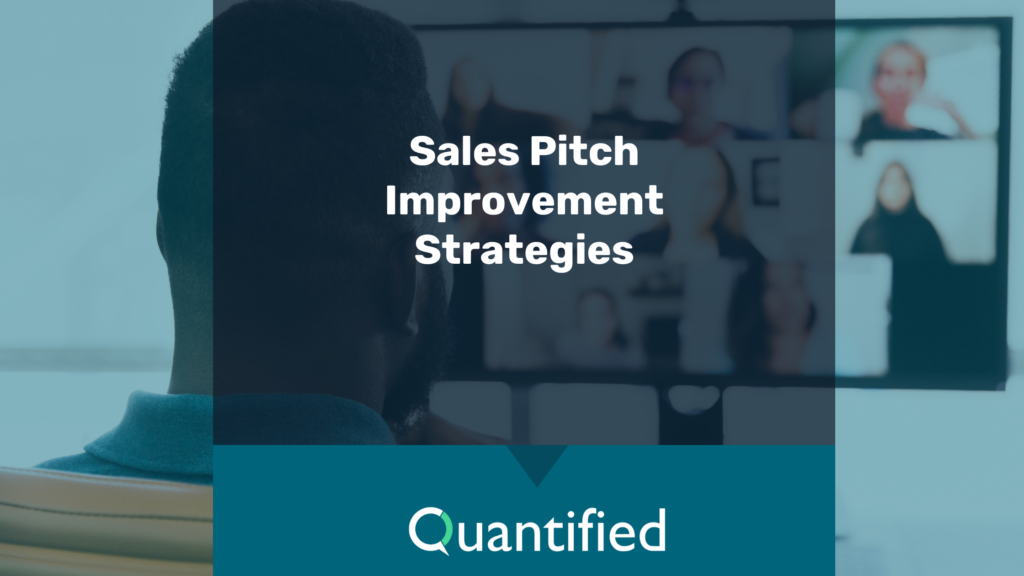 Sales Pitch Improvement Strategies

Quantified